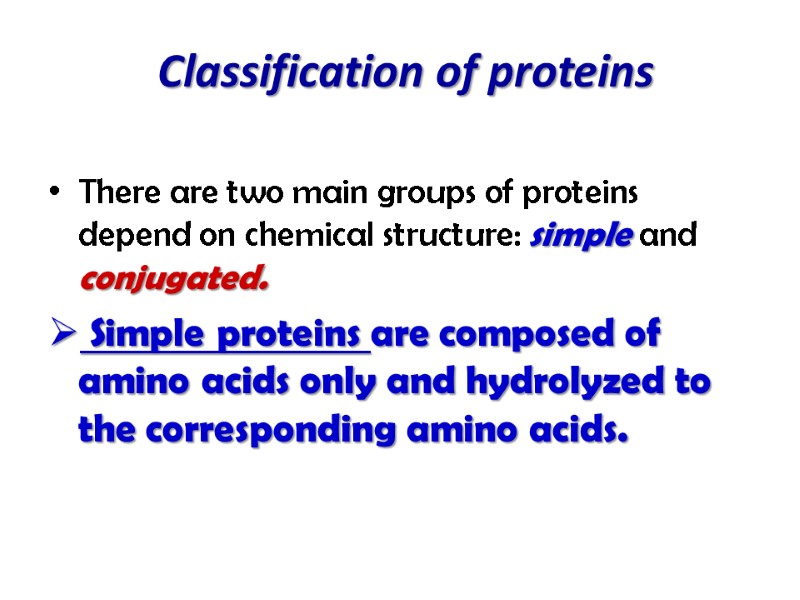 Classification of proteins

• There are two main groups of proteins depend on chemical structure: simple and conjugated.

➢ Simple proteins are composed of amino acids only and hydrolyzed to the corresponding amino acids.